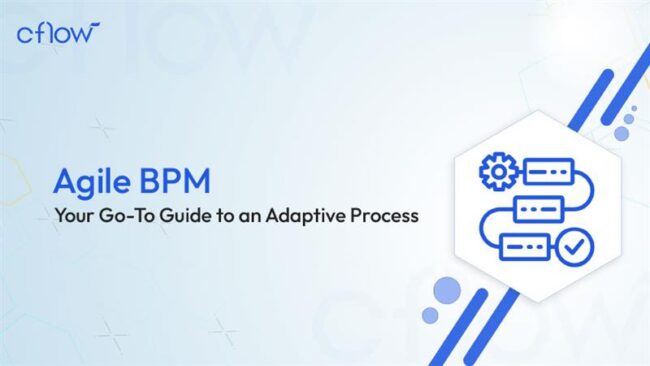 cflow

Agile BPM

Your Go-To Guide to an Adaptive Process